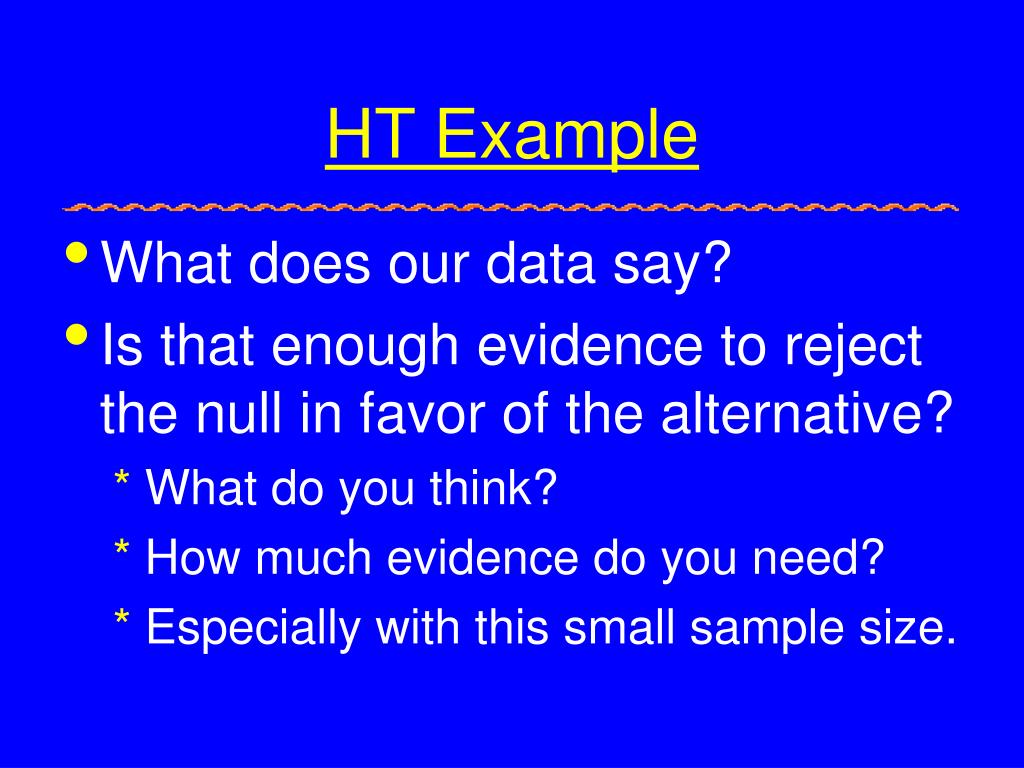 HT Example

• What does our data say?
• Is that enough evidence to reject the null in favor of the alternative?
* What do you think?
* How much evidence do you need?
* Especially with this small sample size.